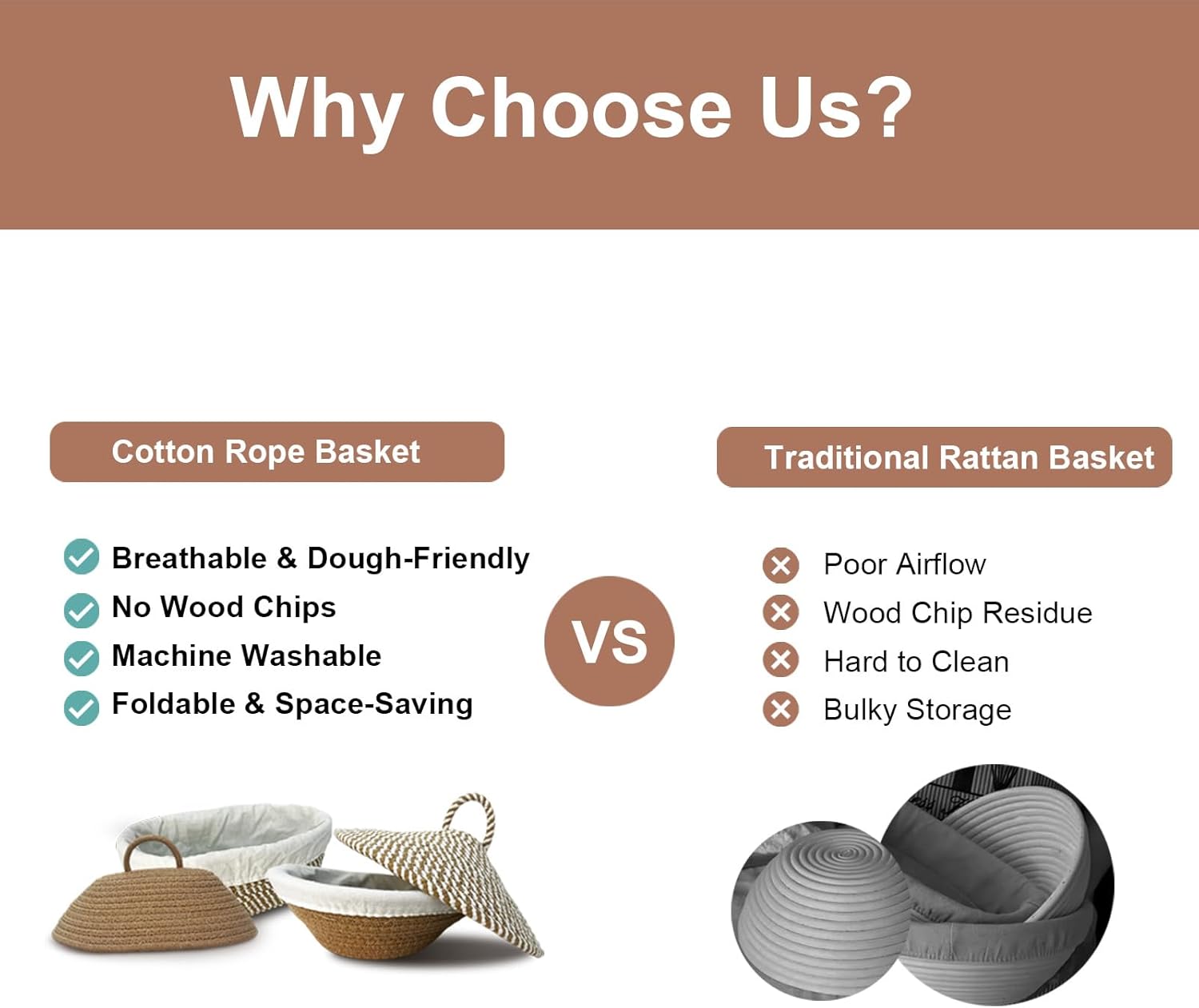 Why Choose Us?

Cotton Rope Basket

Breathable & Dough-Friendly
No Wood Chips
Machine Washable
Foldable & Space-Saving

VS

Traditional Rattan Basket

Poor Airflow
Wood Chip Residue
Hard to Clean
Bulky Storage